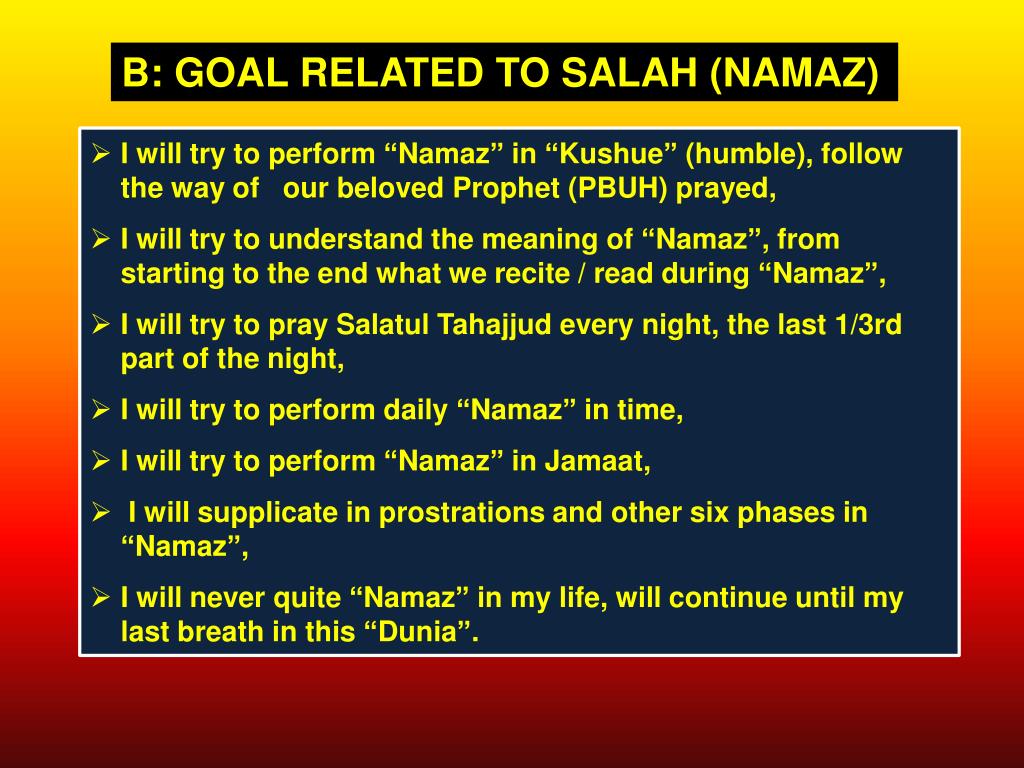 B: GOAL RELATED TO SALAH (NAMAZ)

➢ I will try to perform “Namaz” in “Kushue” (humble), follow the way of our beloved Prophet (PBUH) prayed,

➢ I will try to understand the meaning of “Namaz”, from starting to the end what we recite / read during “Namaz”,

➢ I will try to pray Salatul Tahajjud every night, the last 1/3rd part of the night,

➢ I will try to perform daily “Namaz” in time,

➢ I will try to perform “Namaz” in Jamaat,

➢ I will supplicate in prostrations and other six phases in “Namaz”,

➢ I will never quite “Namaz” in my life, will continue until my last breath in this “Dunia”.